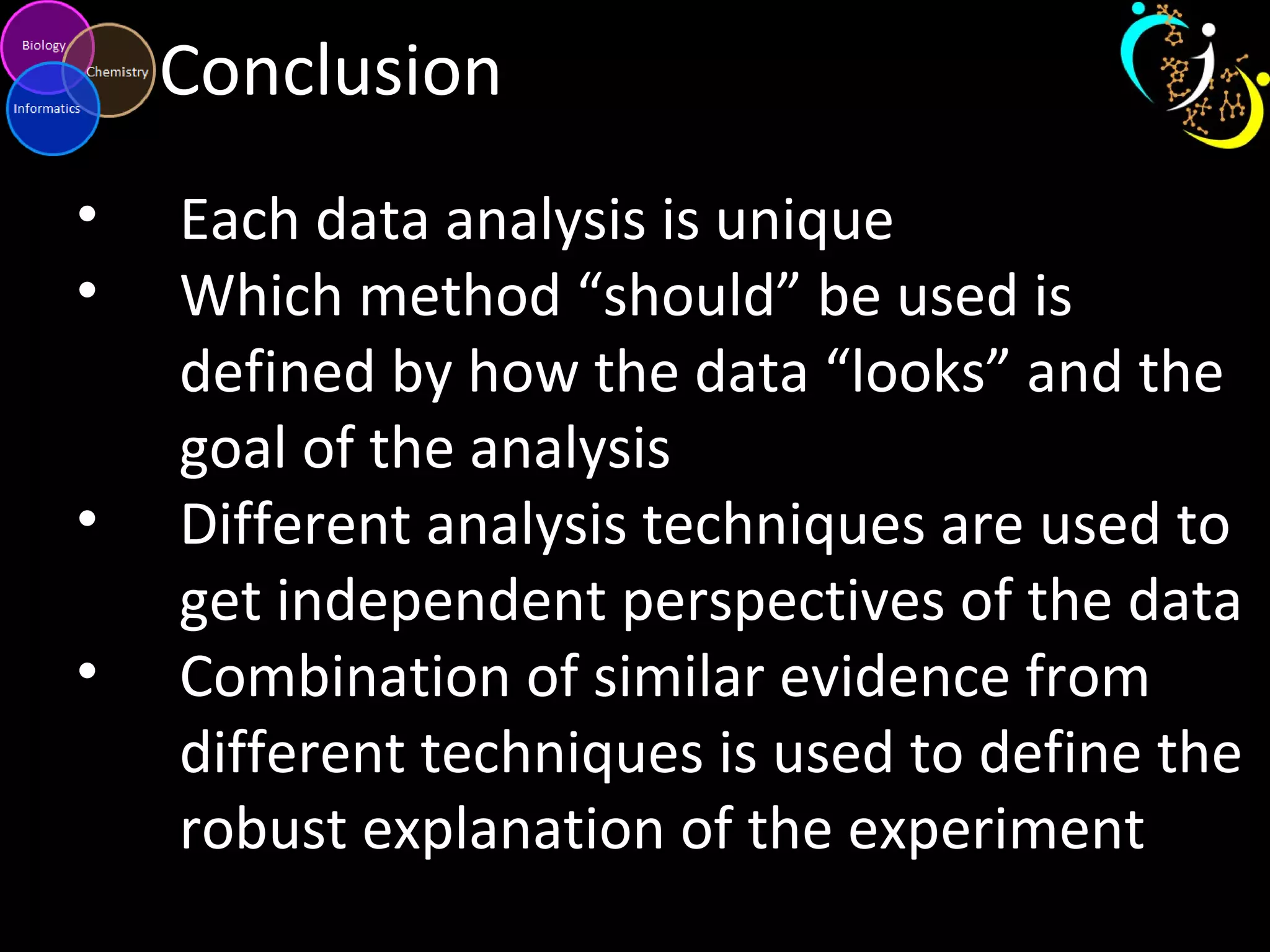 Biology
Chemistry
Informatics

Conclusion

• Each data analysis is unique
• Which method “should” be used is defined by how the data “looks” and the goal of the analysis
• Different analysis techniques are used to get independent perspectives of the data
• Combination of similar evidence from different techniques is used to define the robust explanation of the experiment